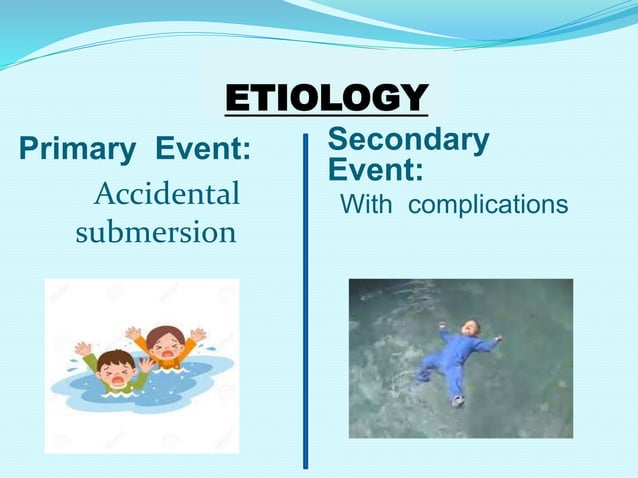 ETIOLOGY

Primary Event:

Accidental submersion

Secondary Event:

With complications